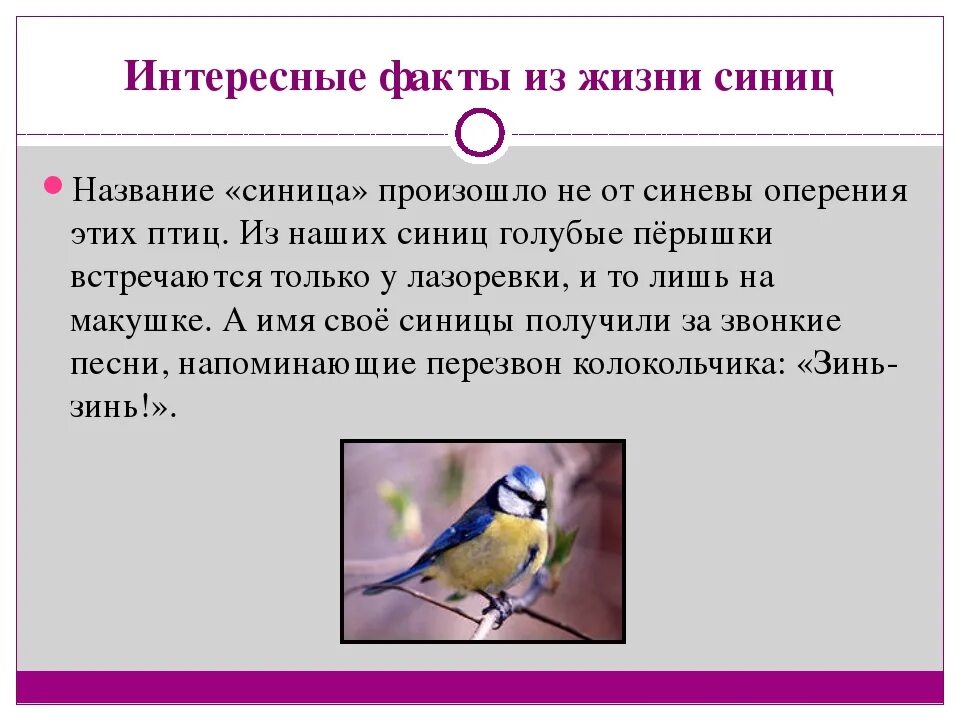 Интересные факты из жизни синиц

Название «синица» произошло не от синевы оперения этих птиц. Из наших синиц голубые пёрышки встречаются только у лазоревки, и то лишь на макушке. А имя своё синицы получили за звонкие песни, напоминающие перезвон колокольчика: «Зинь-зинь!».